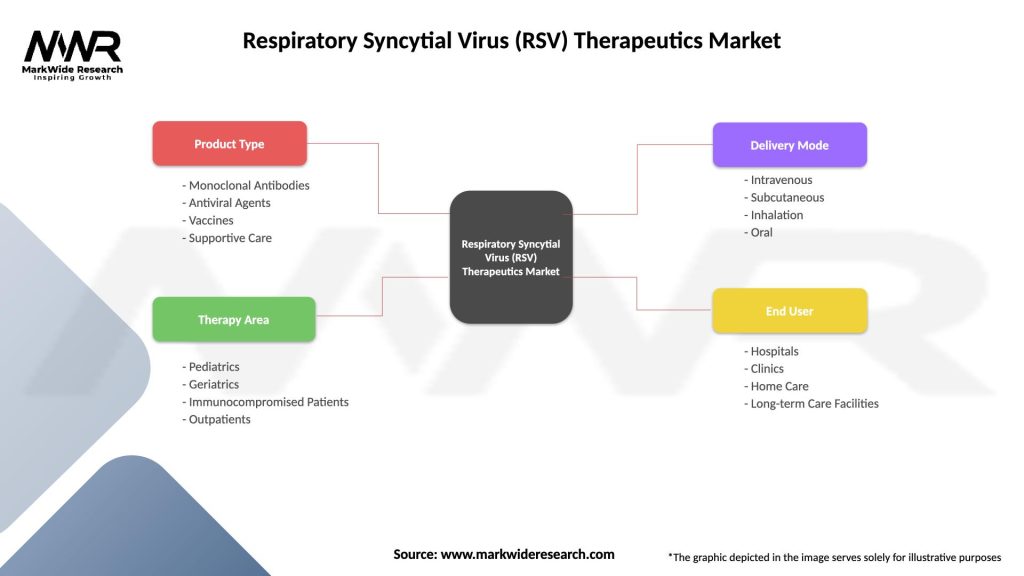 MWR
MarkWide Research
Inspiring Growth

Respiratory Syncytial Virus (RSV) Therapeutics Market

Product Type

- Monoclonal Antibodies
- Antiviral Agents
- Vaccines
- Supportive Care

Therapy Area

- Pediatrics
- Geriatrics
- Immunocompromised Patients
- Outpatients

Respiratory Syncytial Virus (RSV) Therapeutics Market

Delivery Mode

- Intravenous
- Subcutaneous
- Inhalation
- Oral

End User

- Hospitals
- Clinics
- Home Care
- Long-term Care Facilities

Source: www.markwideresearch.com

*The graphic depicted in the image serves solely for illustrative purposes